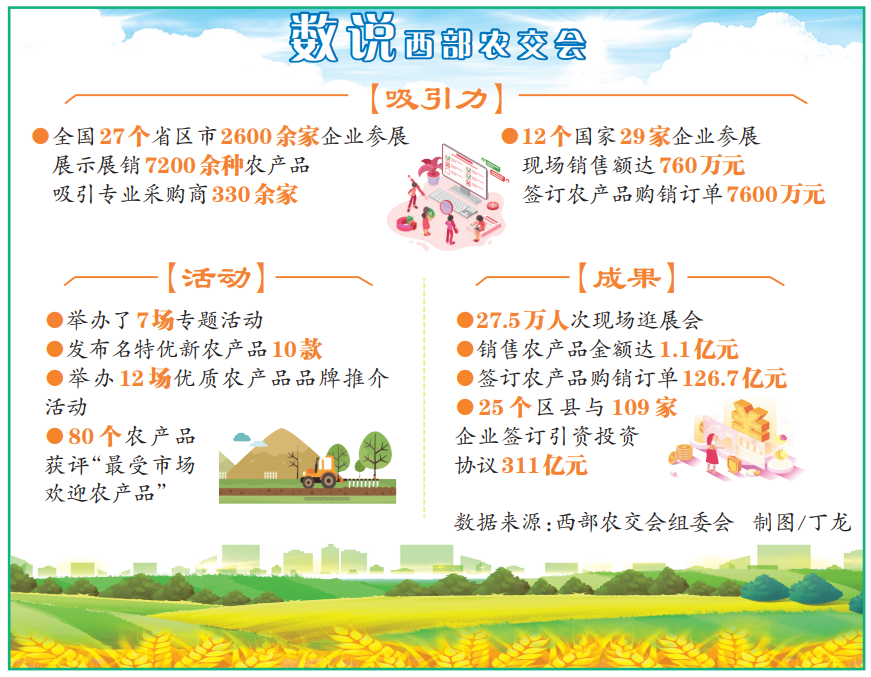 数说西部农交会

【吸引力】

●全国27个省区市2600余家企业参展
展示展销7200余种农产品
吸引专业采购商330余家

●12个国家29家企业参展
现场销售额达760万元
签订农产品购销订单7600万元

【活动】

●举办了7场专题活动
●发布名特优新农产品10款
●举办12场优质农产品品牌推介活动
●80个农产品获评“最受市场欢迎农产品”

【成果】

●27.5万人次现场逛展会
●销售农产品金额达1.1亿元
●签订农产品购销订单126.7亿元
●25个区县与109家企业签订引资投资协议311亿元

数据来源：西部农交会组委会 制图/丁龙